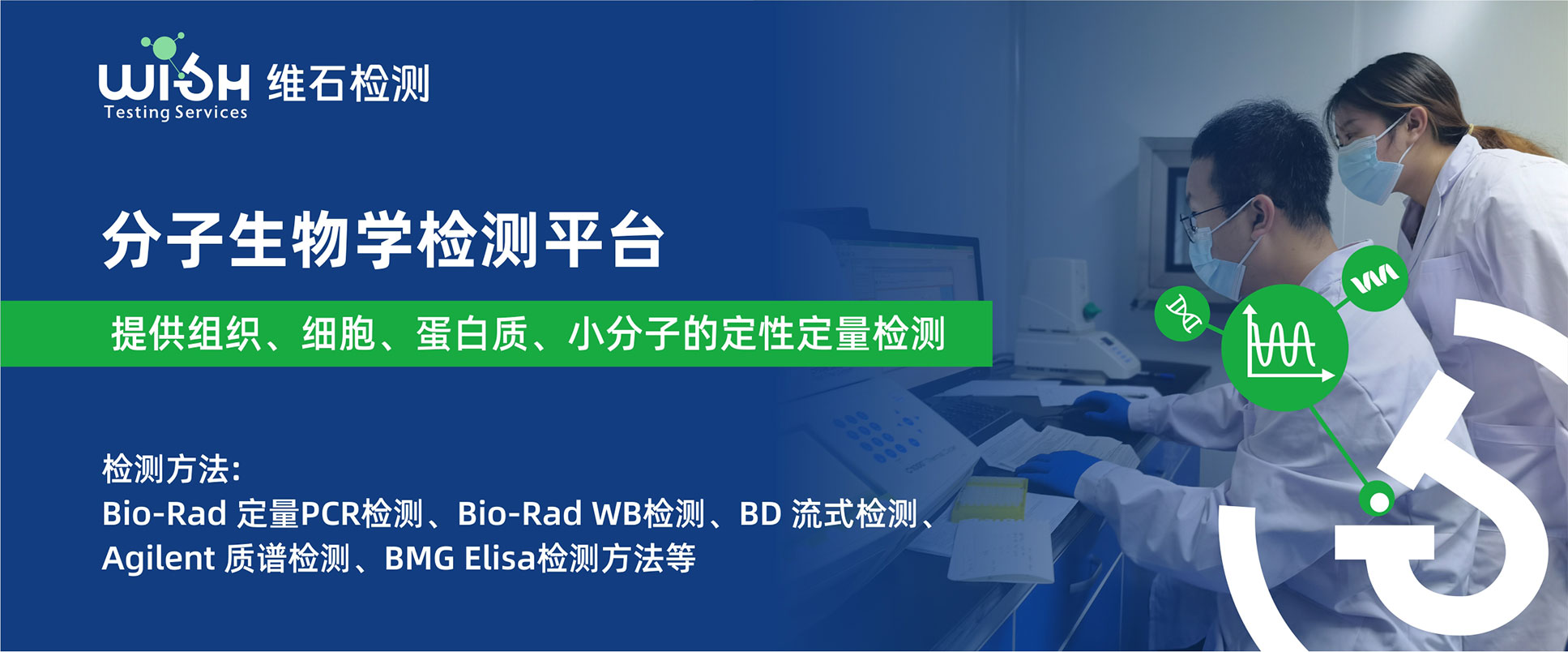 WISH 维石检测
Testing Services

分子生物学检测平台

提供组织、细胞、蛋白质、小分子的定性定量检测

检测方法:
Bio-Rad 定量PCR检测、Bio-Rad WB检测、BD 流式检测、Agilent 质谱检测、BMG Elisa检测方法等